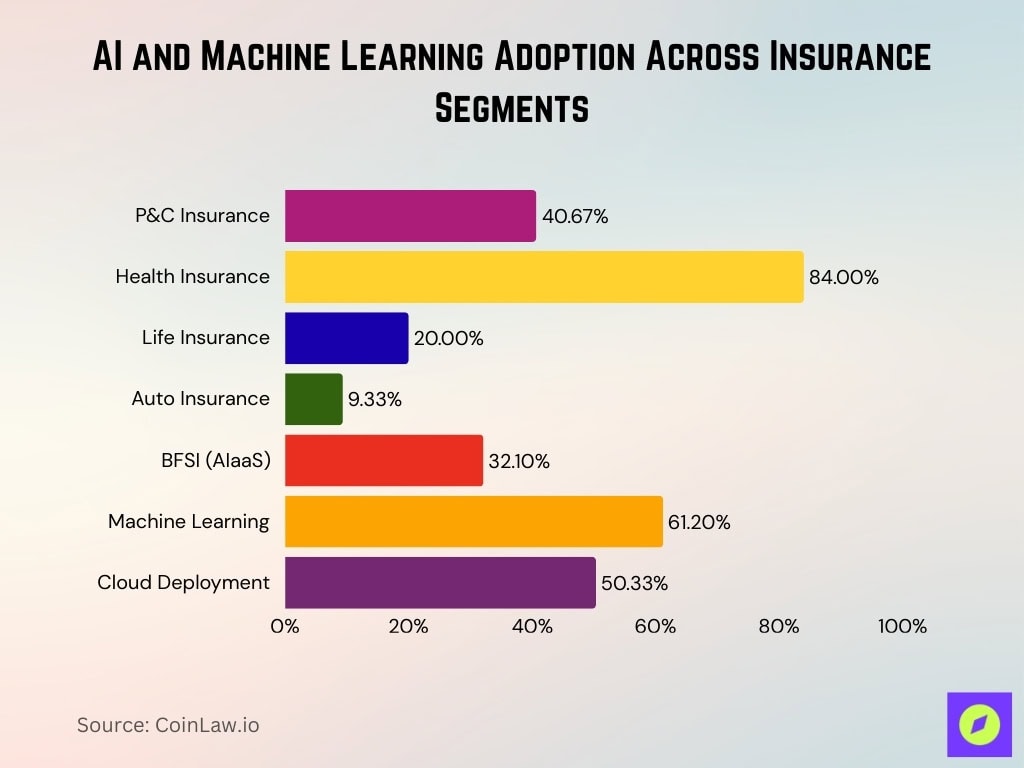 AI and Machine Learning Adoption Across Insurance Segments

P&C Insurance 40.67%
Health Insurance 84.00%
Life Insurance 20.00%
Auto Insurance 9.33%
BFSI (AIaaS) 32.10%
Machine Learning 61.20%
Cloud Deployment 50.33%

0% 20% 40% 60% 80% 100%

Source: CoinLaw.io